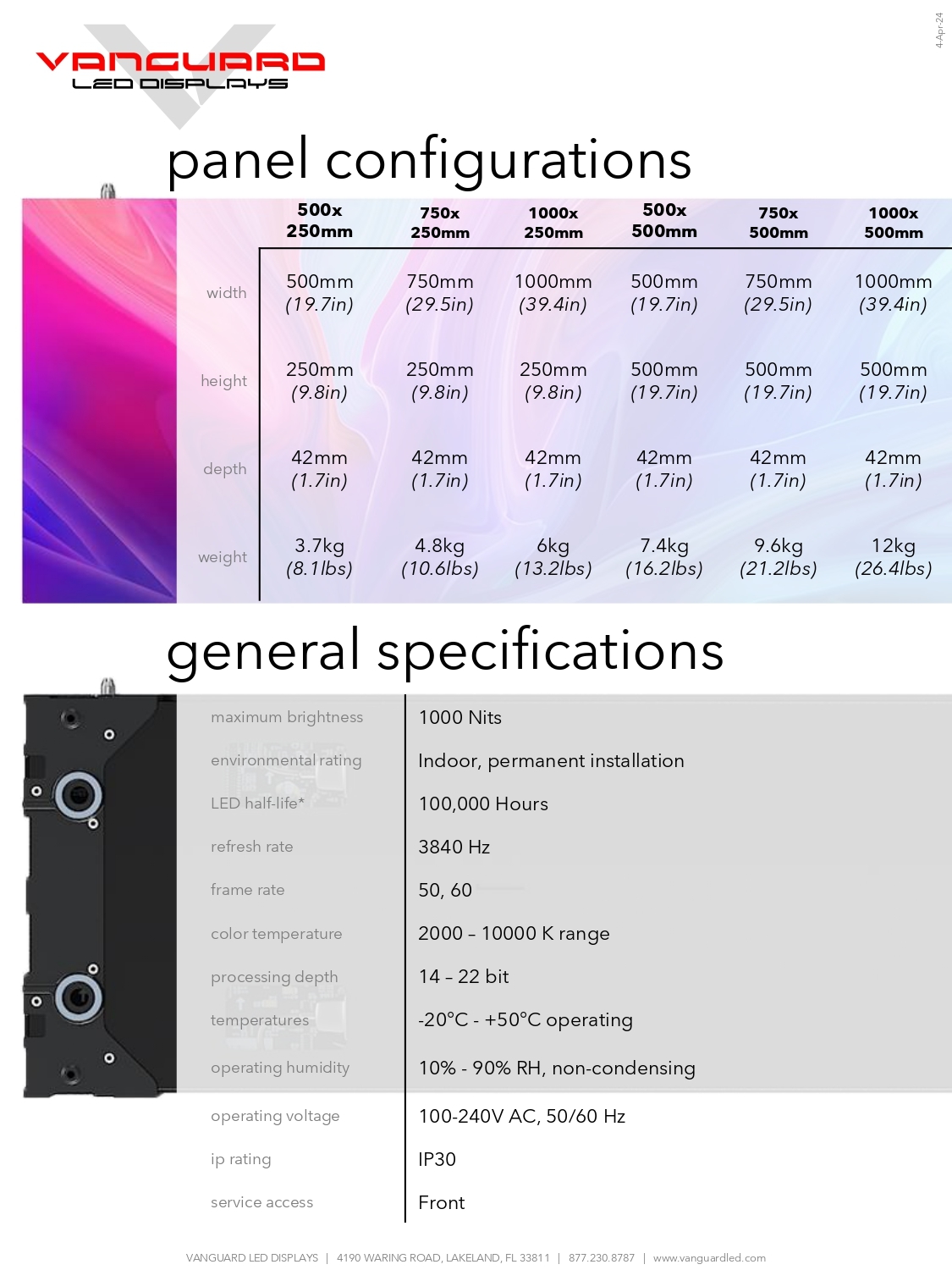 4-Apr-24

VANGUARD
LED DISPLAYS

panel configurations

| | 500x 250mm | 750x 250mm | 1000x 250mm | 500x 500mm | 750x 500mm | 1000x 500mm |
|---|---|---|---|---|---|---|
| width | 500mm (19.7in) | 750mm (29.5in) | 1000mm (39.4in) | 500mm (19.7in) | 750mm (29.5in) | 1000mm (39.4in) |
| height | 250mm (9.8in) | 250mm (9.8in) | 250mm (9.8in) | 500mm (19.7in) | 500mm (19.7in) | 500mm (19.7in) |
| depth | 42mm (1.7in) | 42mm (1.7in) | 42mm (1.7in) | 42mm (1.7in) | 42mm (1.7in) | 42mm (1.7in) |
| weight | 3.7kg (8.1lbs) | 4.8kg (10.6lbs) | 6kg (13.2lbs) | 7.4kg (16.2lbs) | 9.6kg (21.2lbs) | 12kg (26.4lbs) |

general specifications

| | |
|---|---|
| maximum brightness | 1000 Nits |
| environmental rating | Indoor, permanent installation |
| LED half-life* | 100,000 Hours |
| refresh rate | 3840 Hz |
| frame rate | 50, 60 |
| color temperature | 2000 – 10000 K range |
| processing depth | 14 – 22 bit |
| temperatures | -20°C - +50°C operating |
| operating humidity | 10% - 90% RH, non-condensing |
| operating voltage | 100-240V AC, 50/60 Hz |
| ip rating | IP30 |
| service access | Front |

VANGUARD LED DISPLAYS | 4190 WARING ROAD, LAKELAND, FL 33811 | 877.230.8787 | www.vanguardled.com